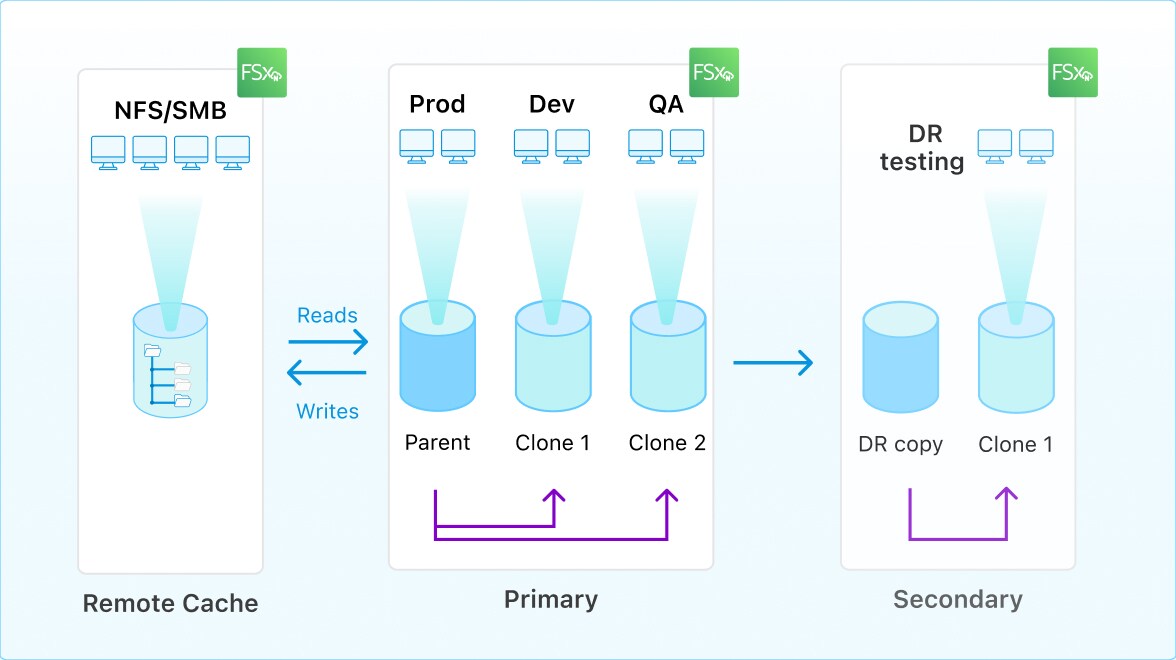 FSx

NFS/SMB

Remote Cache

Reads

Writes

FSx

Prod

Dev

QA

Parent

Clone 1

Clone 2

Primary

FSx

DR testing

DR copy

Clone 1

Secondary